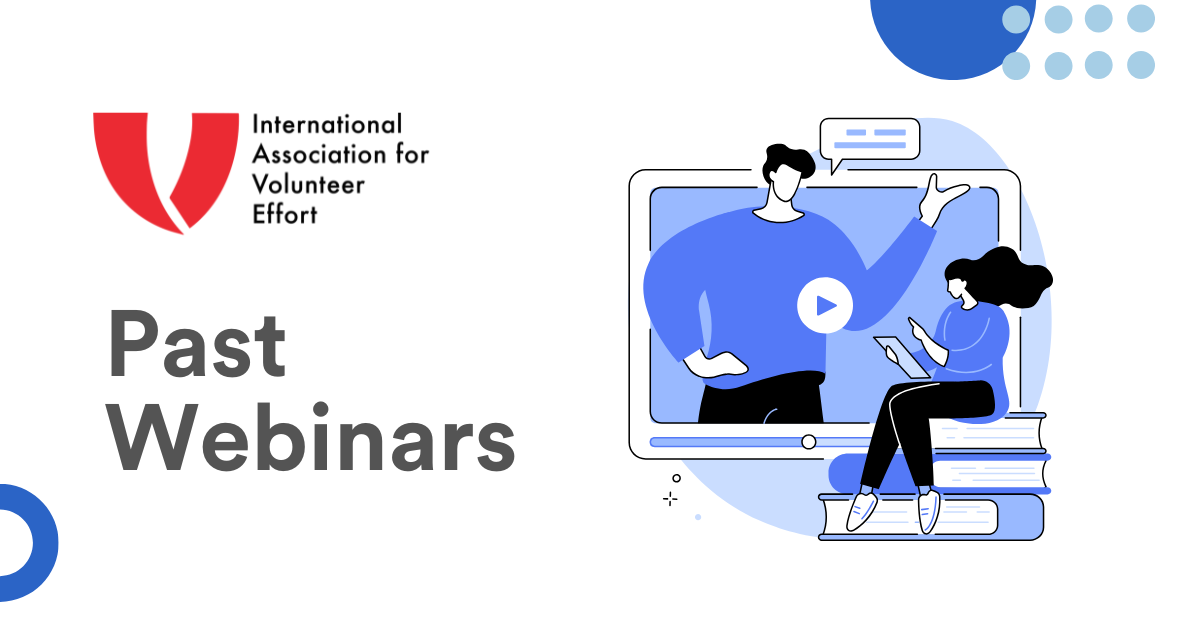 International Association for Volunteer Effort

Past Webinars